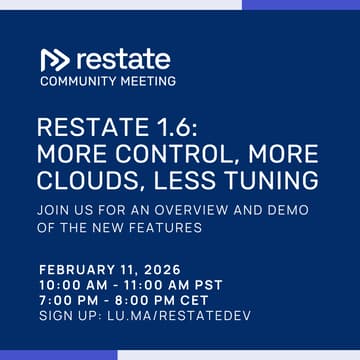 restate
COMMUNITY MEETING

RESTATE 1.6:
MORE CONTROL, MORE CLOUDS, LESS TUNING

JOIN US FOR AN OVERVIEW AND DEMO OF THE NEW FEATURES

FEBRUARY 11, 2026
10:00 AM - 11:00 AM PST
7:00 PM - 8:00 PM CET
SIGN UP: LU.MA/RESTATEDEV